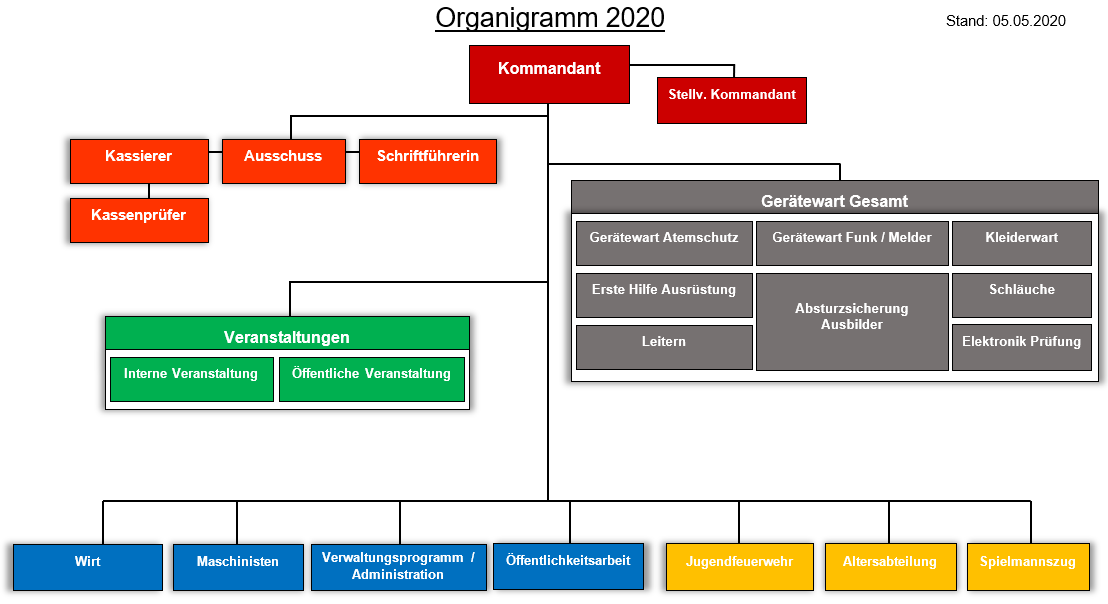 Organigramm 2020

Stand: 05.05.2020

Kommandant

Stellv. Kommandant

Kassierer

Ausschuss

Schriftführerin

Kassenprüfer

Gerätewart Gesamt

Gerätewart Atemschutz

Gerätewart Funk / Melder

Kleiderwart

Erste Hilfe Ausrüstung

Absturzsicherung Ausbilder

Schläuche

Leitern

Elektronik Prüfung

Veranstaltungen

Interne Veranstaltung

Öffentliche Veranstaltung

Wirt

Maschinisten

Verwaltungsprogramm / Administration

Öffentlichkeitsarbeit

Jugendfeuerwehr

Altersabteilung

Spielmannszug